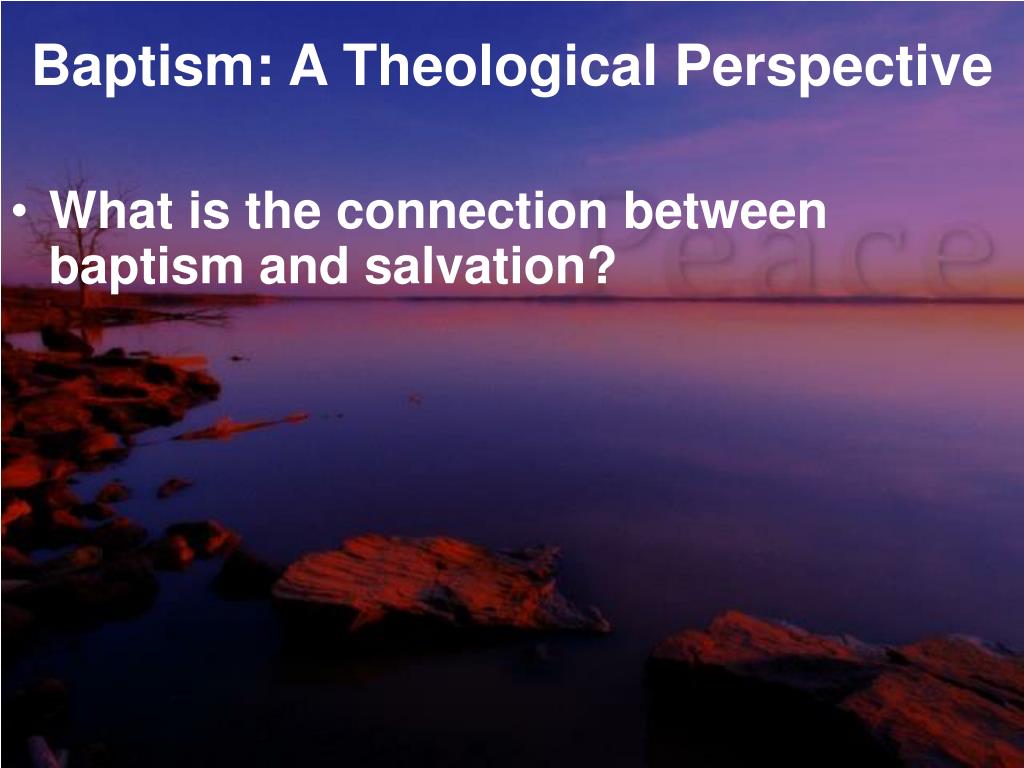 Baptism: A Theological Perspective

• What is the connection between baptism and salvation?

Peace